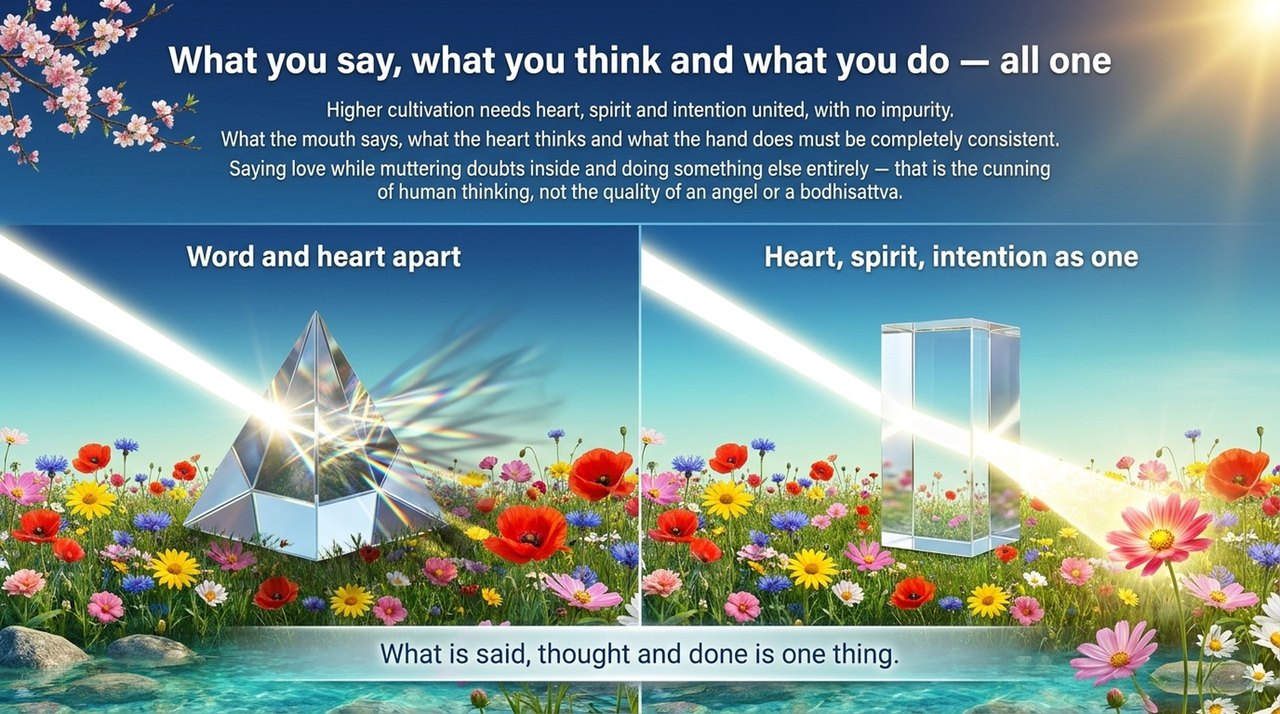 What you say, what you think and what you do — all one

Higher cultivation needs heart, spirit and intention united, with no impurity. What the mouth says, what the heart thinks and what the hand does must be completely consistent. Saying love while muttering doubts inside and doing something else entirely — that is the cunning of human thinking, not the quality of an angel or a bodhisattva.

Word and heart apart

Heart, spirit, intention as one

What is said, thought and done is one thing.